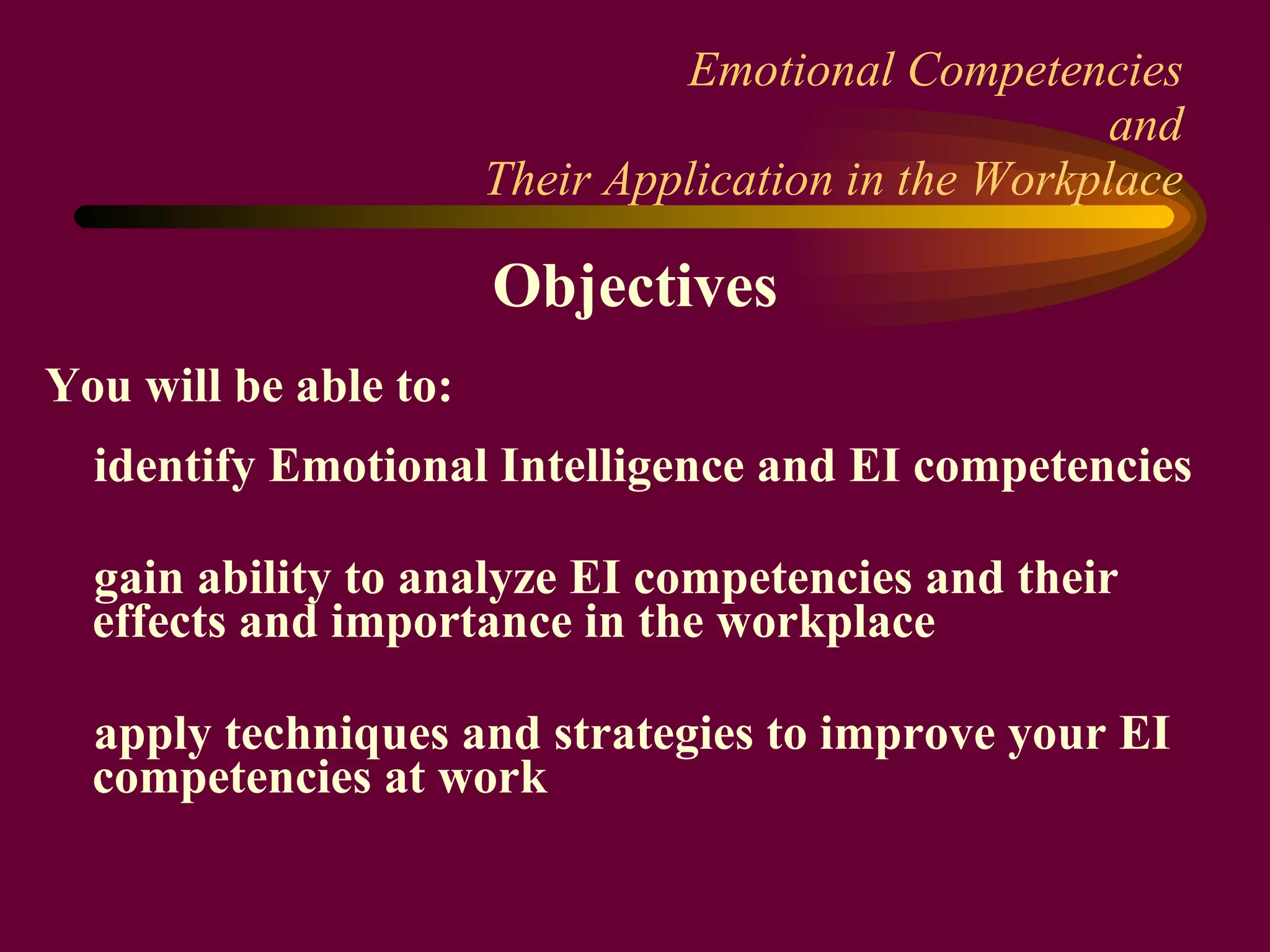 Emotional Competencies
and
Their Application in the Workplace

Objectives

You will be able to:

identify Emotional Intelligence and EI competencies

gain ability to analyze EI competencies and their effects and importance in the workplace

apply techniques and strategies to improve your EI competencies at work